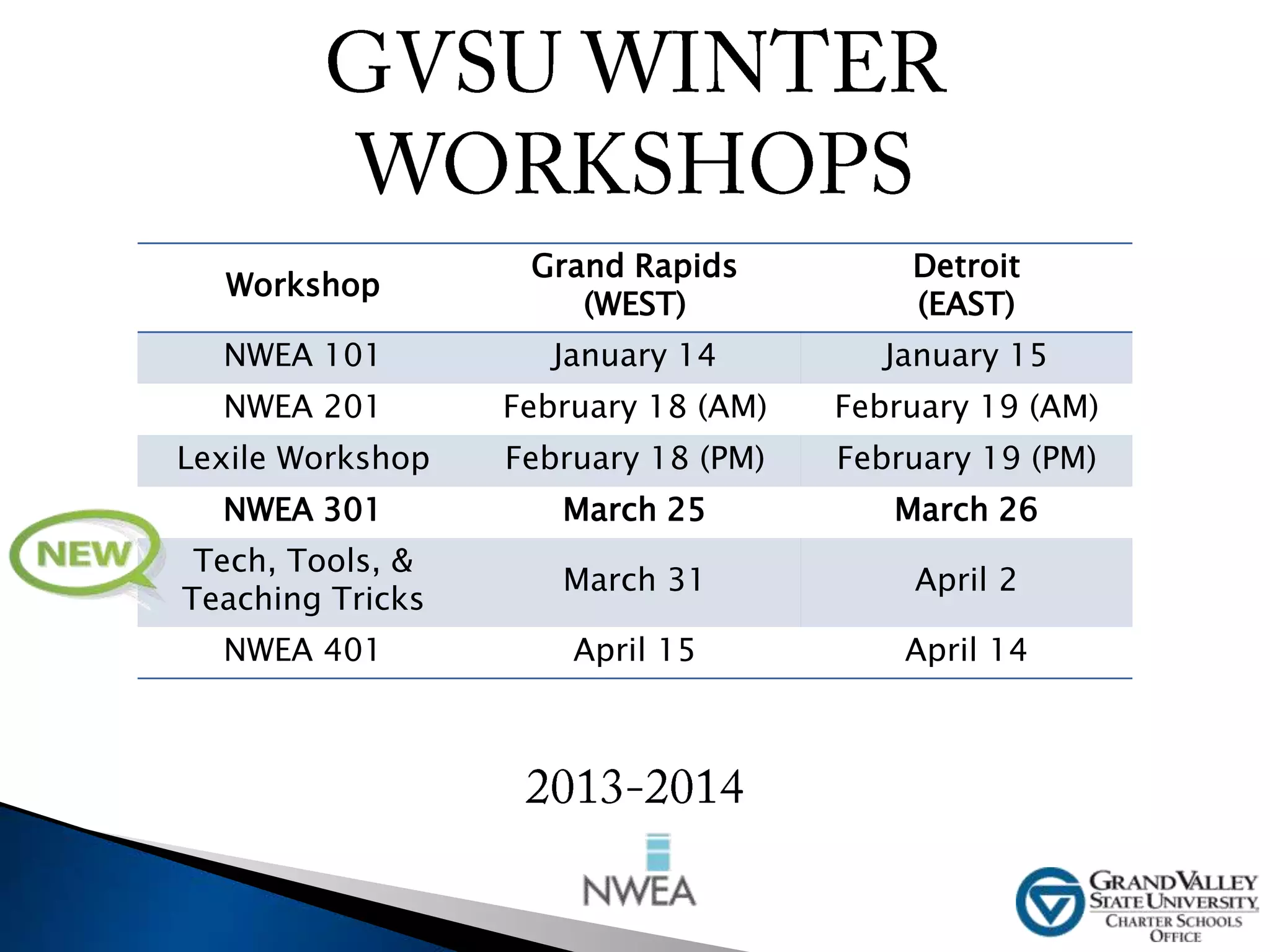 GVSU WINTER WORKSHOPS

| Workshop | Grand Rapids (WEST) | Detroit (EAST) |
|---|---|---|
| NWEA 101 | January 14 | January 15 |
| NWEA 201 | February 18 (AM) | February 19 (AM) |
| Lexile Workshop | February 18 (PM) | February 19 (PM) |
| NWEA 301 | March 25 | March 26 |
| Tech, Tools, & Teaching Tricks | March 31 | April 2 |
| NWEA 401 | April 15 | April 14 |

NEW

2013-2014

NWEA

GRAND VALLEY STATE UNIVERSITY CHARTER SCHOOLS OFFICE